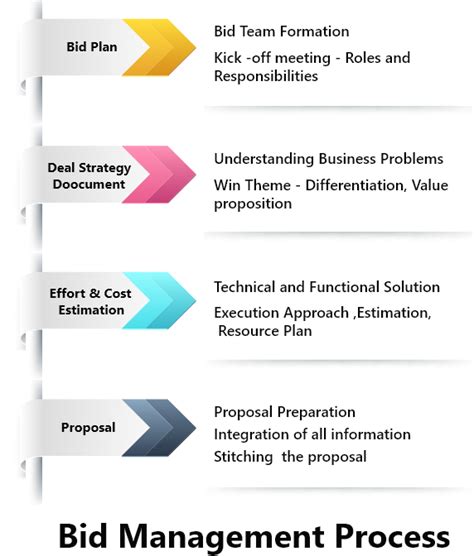 Bid Plan

Bid Team Formation

Kick -off meeting - Roles and Responsibilities

Deal Strategy Doocument

Understanding Business Problems

Win Theme - Differentiation, Value proposition

Effort & Cost Estimation

Technical and Functional Solution

Execution Approach ,Estimation, Resource Plan

Proposal

Proposal Preparation

Integration of all information

Stitching the proposal

Bid Management Process